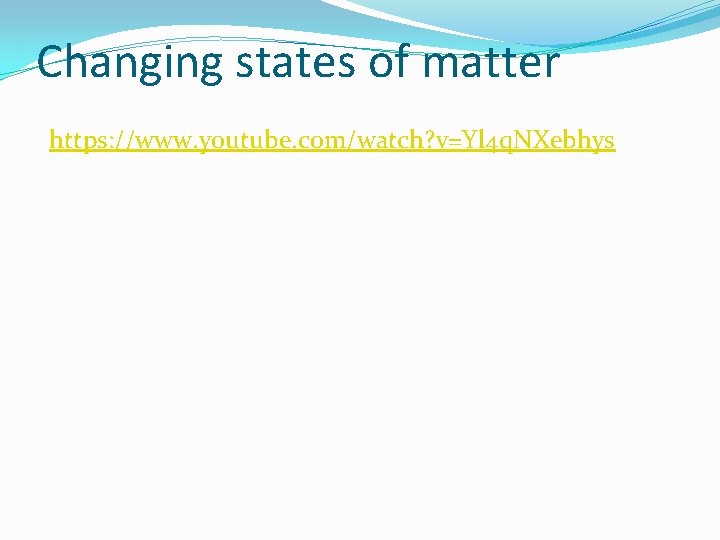 Changing states of matter

https://www.youtube.com/watch?v=Yl4qNXebhys